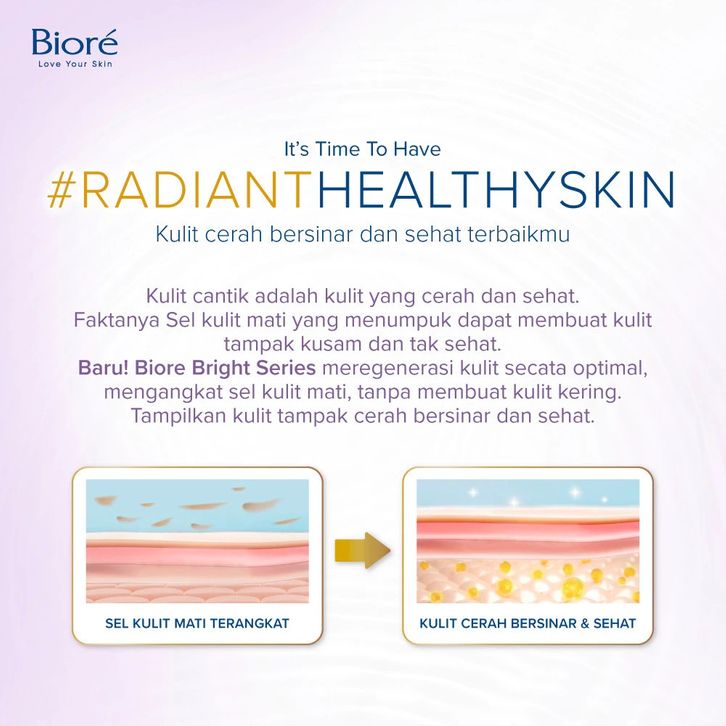 Bioré
Love Your Skin

It's Time To Have
#RADIANTHEALTHYSKIN
Kulit cerah bersinar dan sehat terbaikmu

Kulit cantik adalah kulit yang cerah dan sehat. Faktanya Sel kulit mati yang menumpuk dapat membuat kulit tampak kusam dan tak sehat. Baru! Biore Bright Series meregenerasi kulit secata optimal, mengangkat sel kulit mati, tanpa membuat kulit kering. Tampilkan kulit tampak cerah bersinar dan sehat.

SEL KULIT MATI TERANGKAT

KULIT CERAH BERSINAR & SEHAT